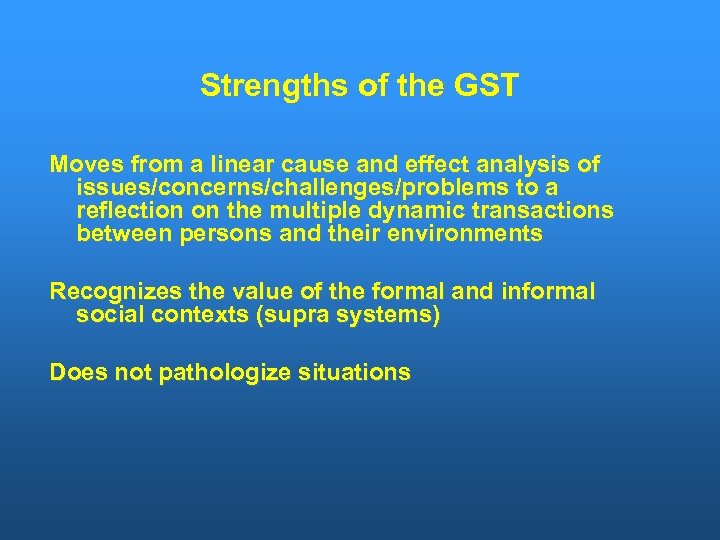 Strengths of the GST

Moves from a linear cause and effect analysis of issues/concerns/challenges/problems to a reflection on the multiple dynamic transactions between persons and their environments

Recognizes the value of the formal and informal social contexts (supra systems)

Does not pathologize situations